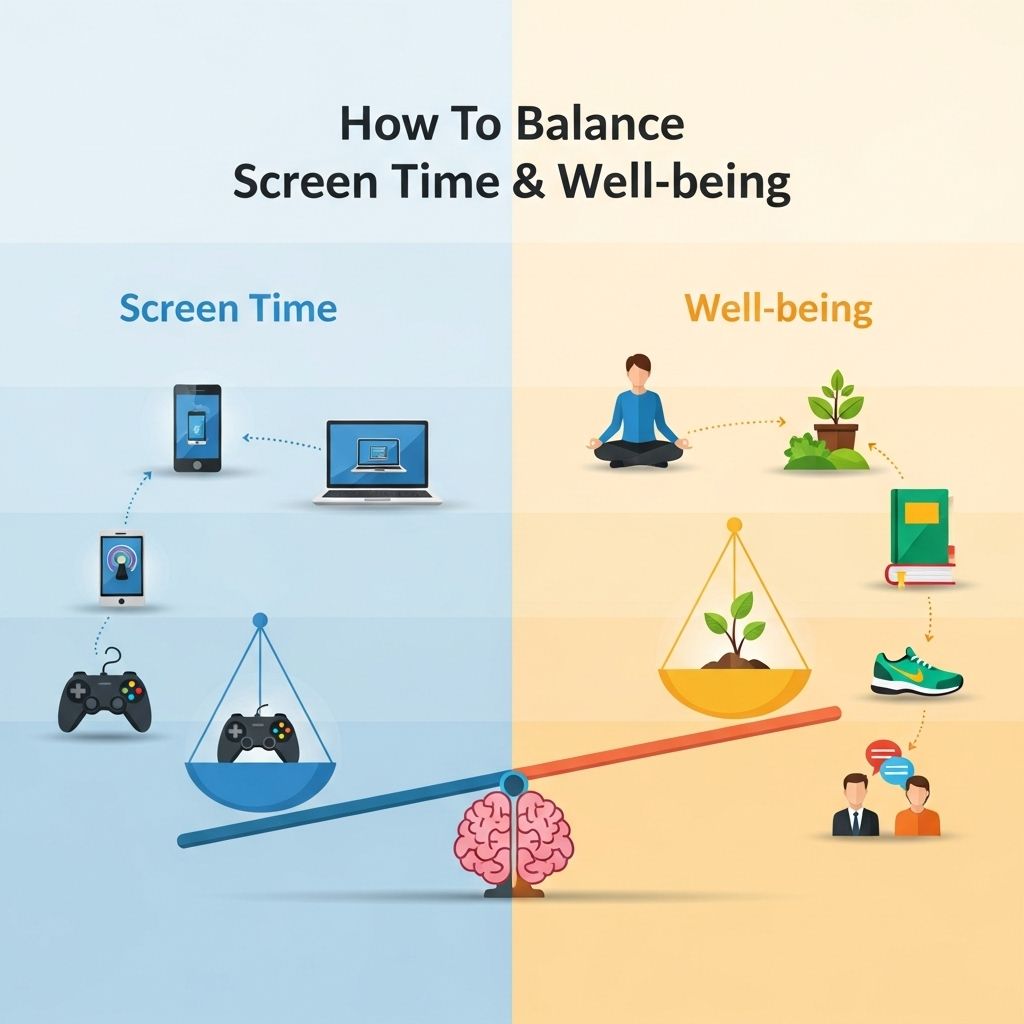 How To Balance
Screen Time & Well-being

Screen Time

Well-being